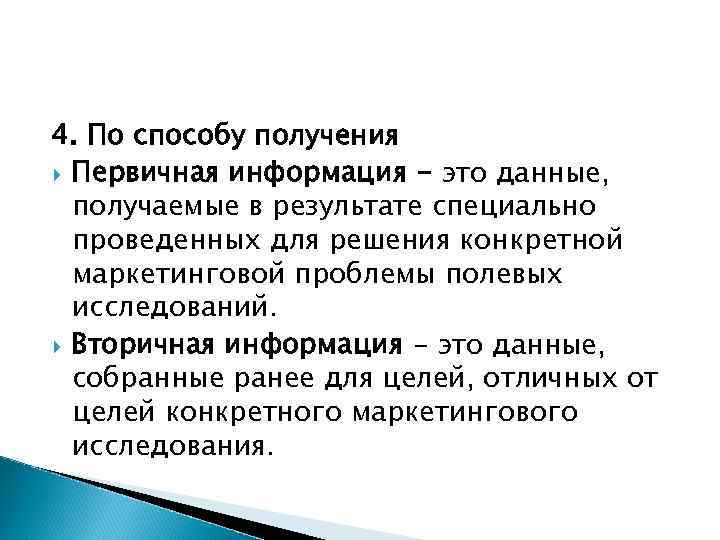 4. По способу получения

Первичная информация – это данные, получаемые в результате специально проведенных для решения конкретной маркетинговой проблемы полевых исследований.

Вторичная информация – это данные, собранные ранее для целей, отличных от целей конкретного маркетингового исследования.